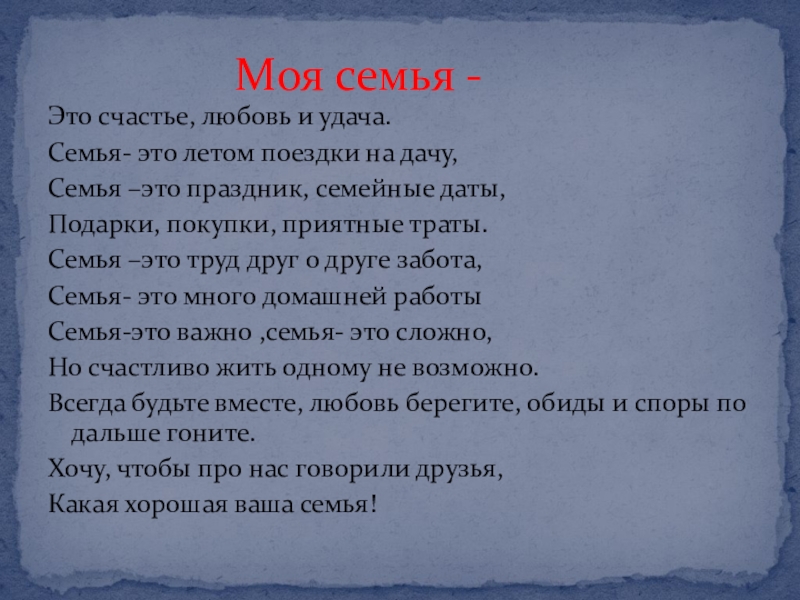 Моя семья -

Это счастье, любовь и удача.
Семья- это летом поездки на дачу,
Семья –это праздник, семейные даты,
Подарки, покупки, приятные траты.
Семья –это труд друг о друге забота,
Семья- это много домашней работы
Семья-это важно ,семья- это сложно,
Но счастливо жить одному не возможно.
Всегда будьте вместе, любовь берегите, обиды и споры по дальше гоните.
Хочу, чтобы про нас говорили друзья,
Какая хорошая ваша семья!